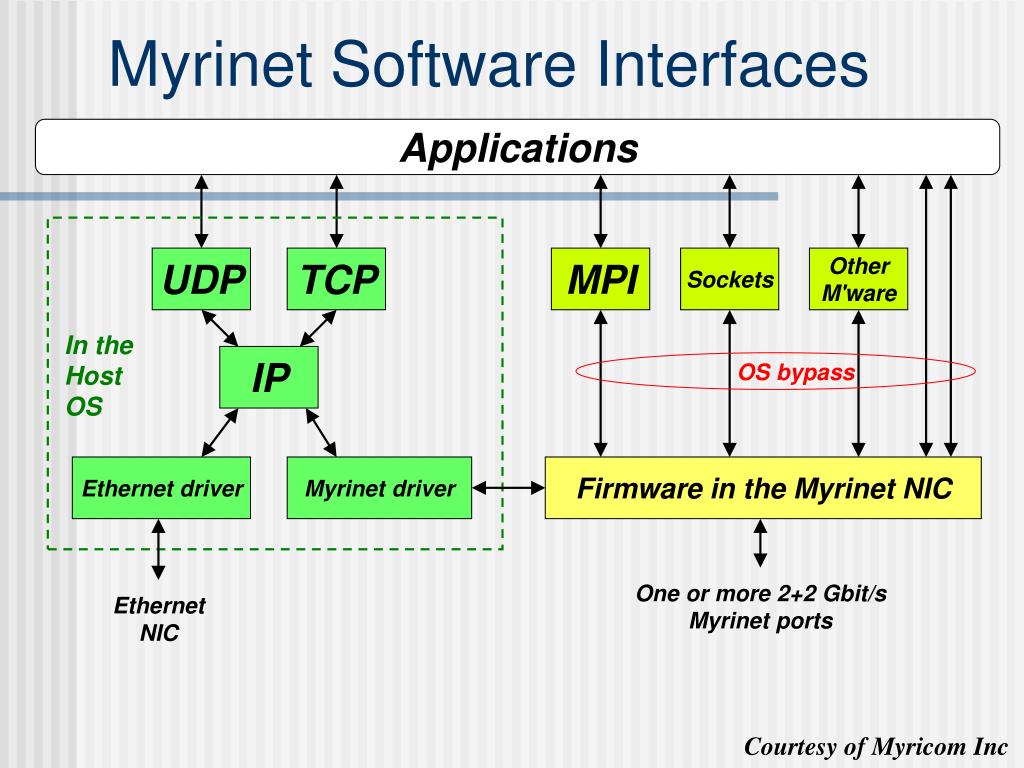 Myrinet Software Interfaces

Applications

UDP

TCP

MPI

Sockets

Other M'ware

In the Host OS

IP

OS bypass

Ethernet driver

Myrinet driver

Firmware in the Myrinet NIC

Ethernet NIC

One or more 2+2 Gbit/s Myrinet ports

Courtesy of Myricom Inc